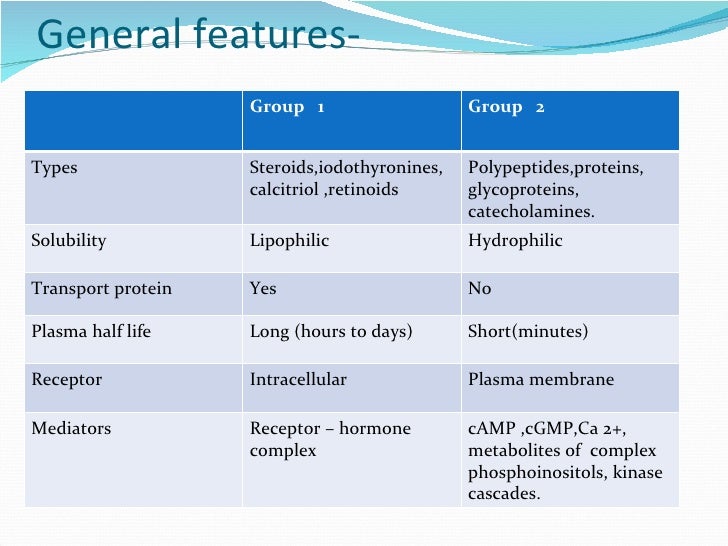 General features-

| | Group 1 | Group 2 |
|---|---|---|
| Types | Steroids,iodothyronines, calcitriol ,retinoids | Polypeptides,proteins, glycoproteins, catecholamines. |
| Solubility | Lipophilic | Hydrophilic |
| Transport protein | Yes | No |
| Plasma half life | Long (hours to days) | Short(minutes) |
| Receptor | Intracellular | Plasma membrane |
| Mediators | Receptor – hormone complex | cAMP ,cGMP,Ca 2+, metabolites of complex phosphoinositols, kinase cascades. |